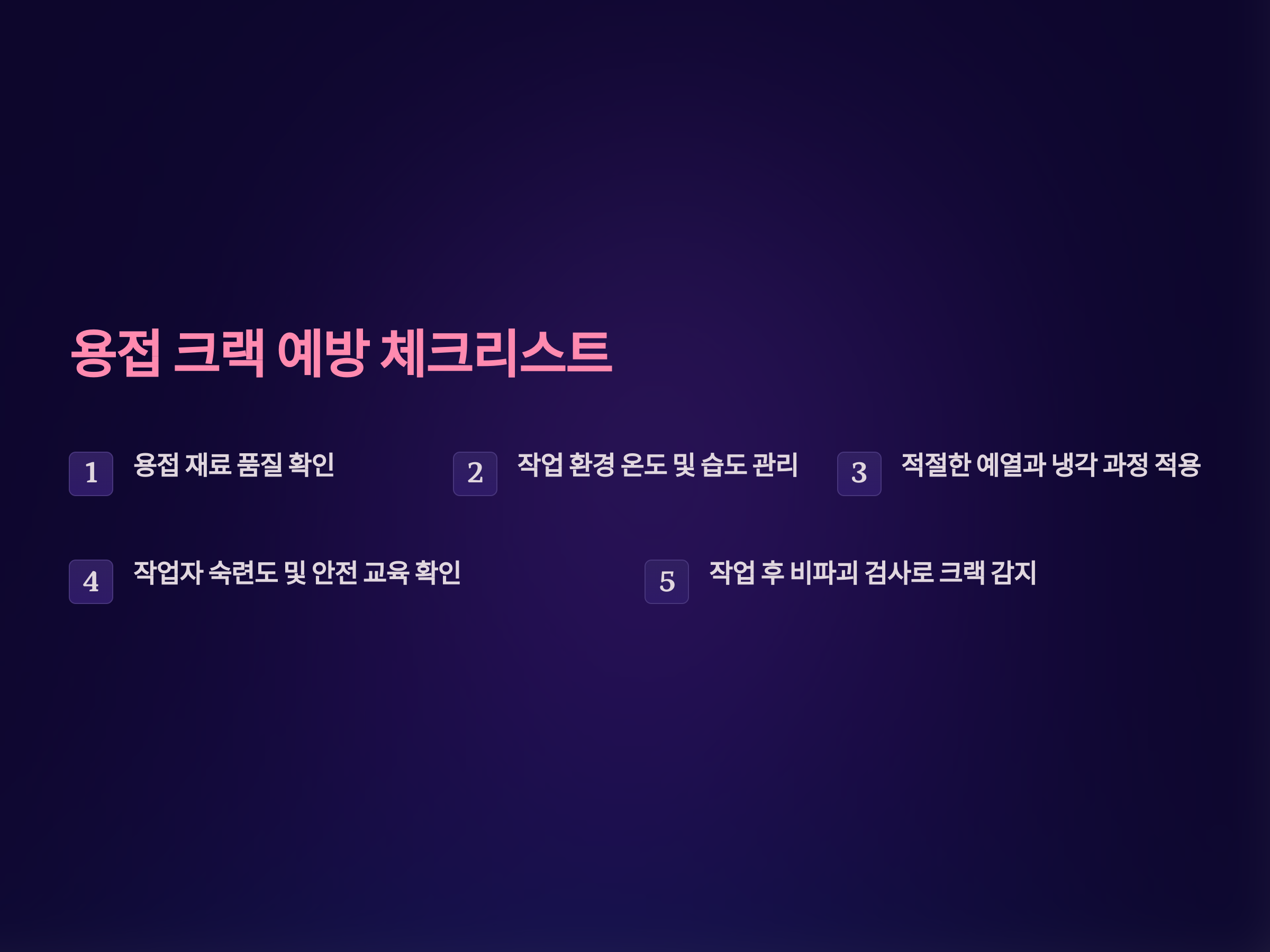 용접 크랙 예방 체크리스트

1 용접 재료 품질 확인

2 작업 환경 온도 및 습도 관리

3 적절한 예열과 냉각 과정 적용

4 작업자 숙련도 및 안전 교육 확인

5 작업 후 비파괴 검사로 크랙 감지